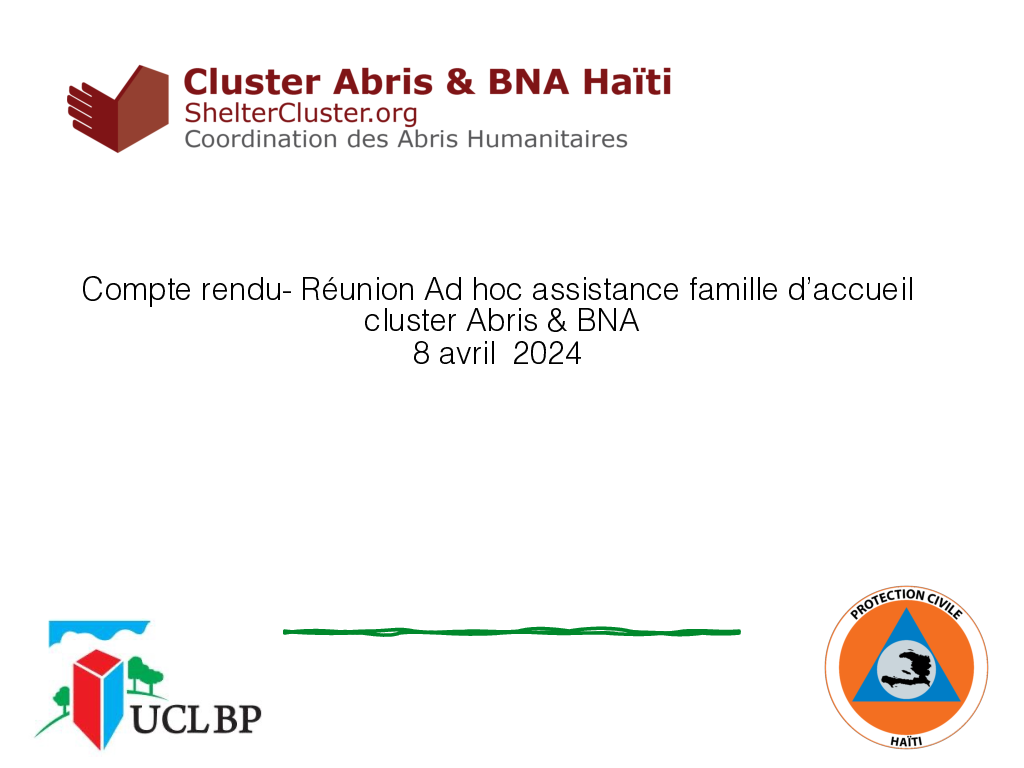 Cluster Abris & BNA Haïti
ShelterCluster.org
Coordination des Abris Humanitaires

Compte rendu- Réunion Ad hoc assistance famille d'accueil
cluster Abris & BNA
8 avril 2024

UCLBP

PROTECTION CIVILE
HAÏTI